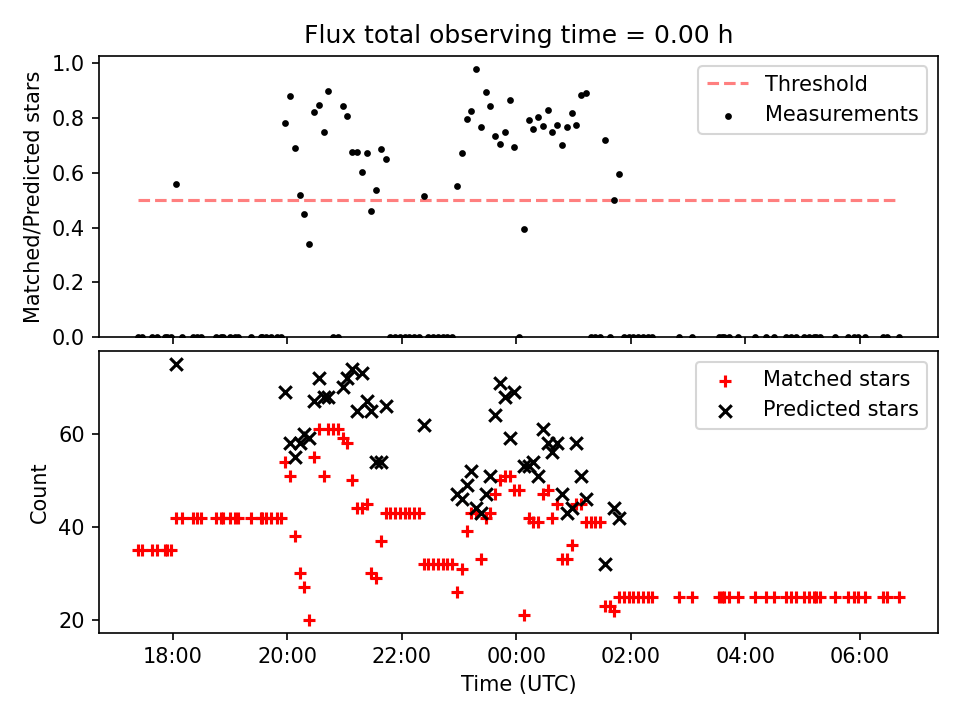 Flux total observing time = 0.00 h

Matched/Predicted stars

1.0
0.8
0.6
0.4
0.2
0.0

Threshold
Measurements

Count

60
40
20

Matched stars
Predicted stars

18:00
20:00
22:00
00:00
02:00
04:00
06:00

Time (UTC)